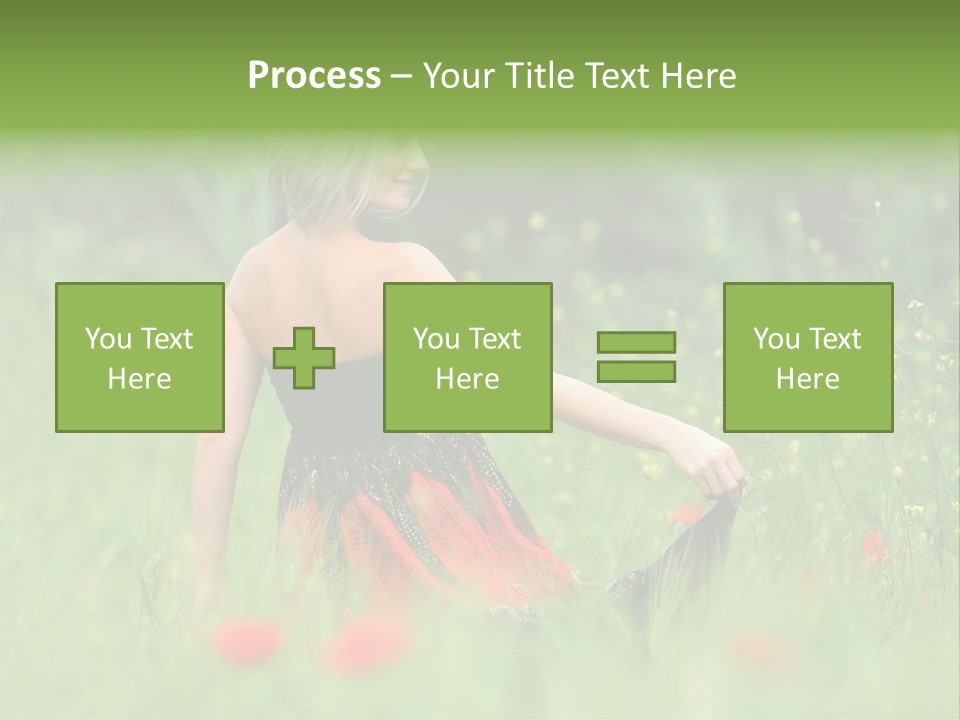 Process – Your Title Text Here

You Text Here

You Text Here

You Text Here